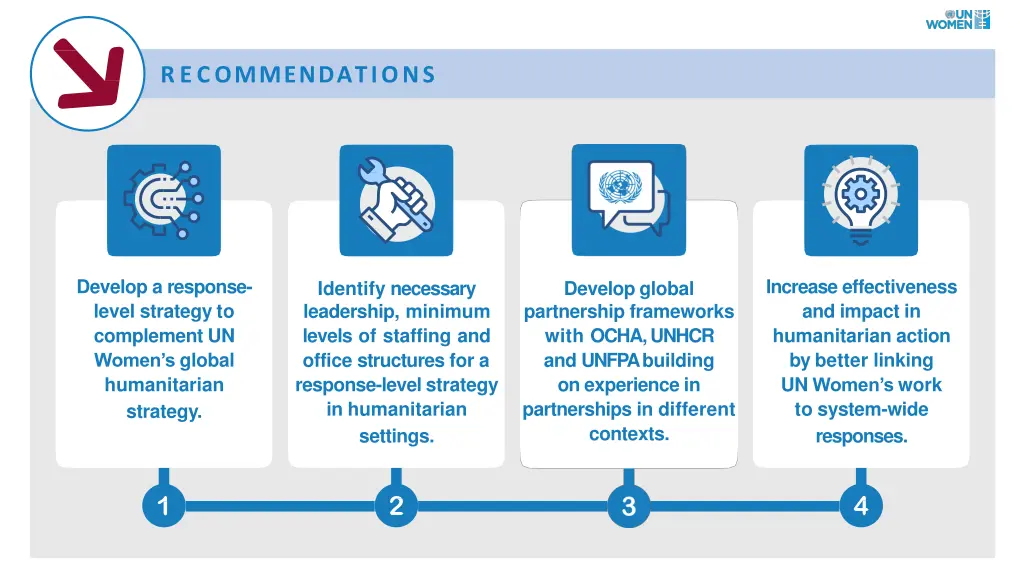 UN WOMEN

RECOMMENDATIONS

Develop a response-level strategy to complement UN Women's global humanitarian strategy.

Identify necessary leadership, minimum levels of staffing and office structures for a response-level strategy in humanitarian settings.

Develop global partnership frameworks with OCHA, UNHCR and UNFPA building on experience in partnerships in different contexts.

Increase effectiveness and impact in humanitarian action by better linking UN Women's work to system-wide responses.

1

2

3

4